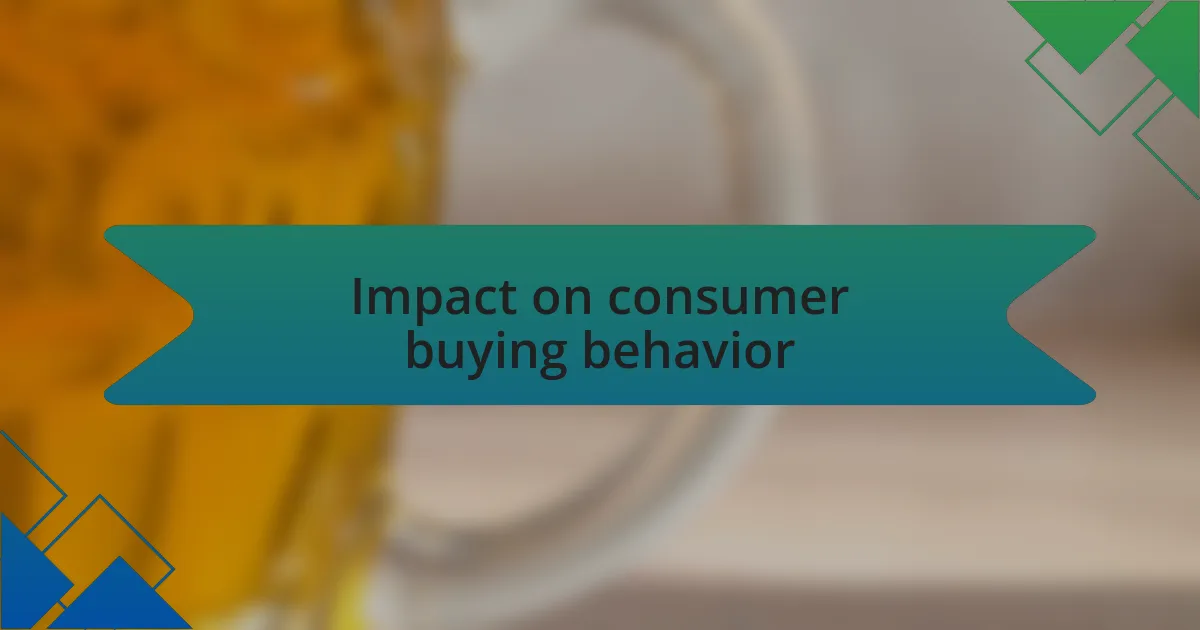 Impact on consumer buying behavior